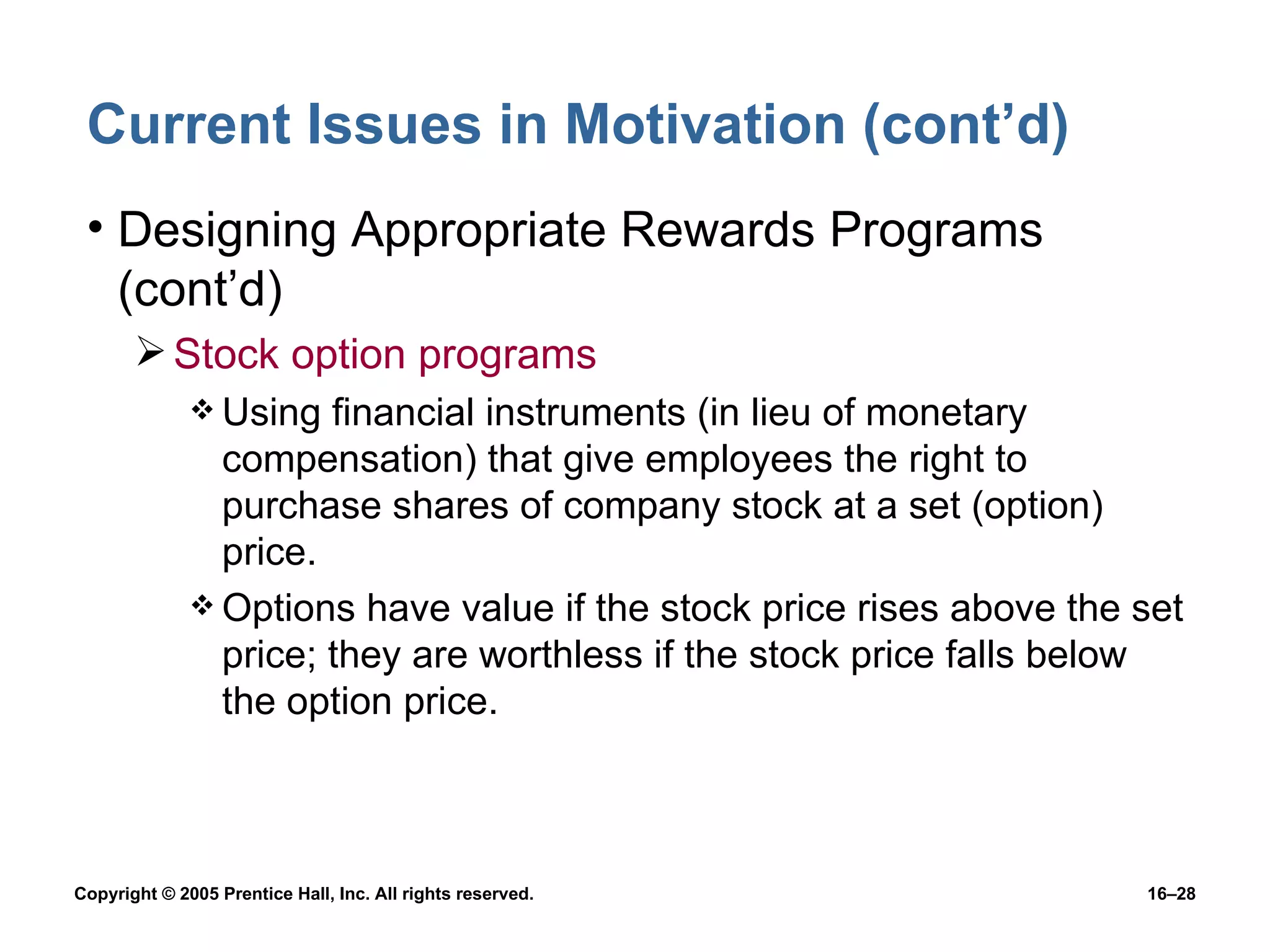 Current Issues in Motivation (cont’d)

• Designing Appropriate Rewards Programs (cont’d)

➢ Stock option programs

❖ Using financial instruments (in lieu of monetary compensation) that give employees the right to purchase shares of company stock at a set (option) price.

❖ Options have value if the stock price rises above the set price; they are worthless if the stock price falls below the option price.

Copyright © 2005 Prentice Hall, Inc. All rights reserved.

16–28